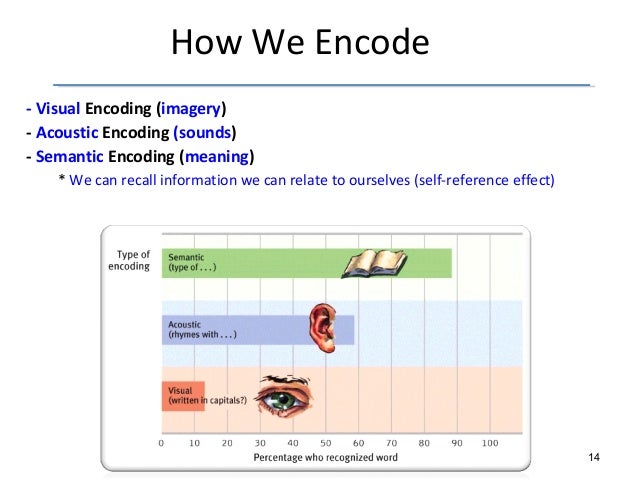 How We Encode

- Visual Encoding (imagery)
- Acoustic Encoding (sounds)
- Semantic Encoding (meaning)
* We can recall information we can relate to ourselves (self-reference effect)

Type of encoding

Semantic (type of . . .)

Acoustic (rhymes with . . .)

Visual (written in capitals?)

0 10 20 30 40 50 60 70 80 90 100
Percentage who recognized word

14